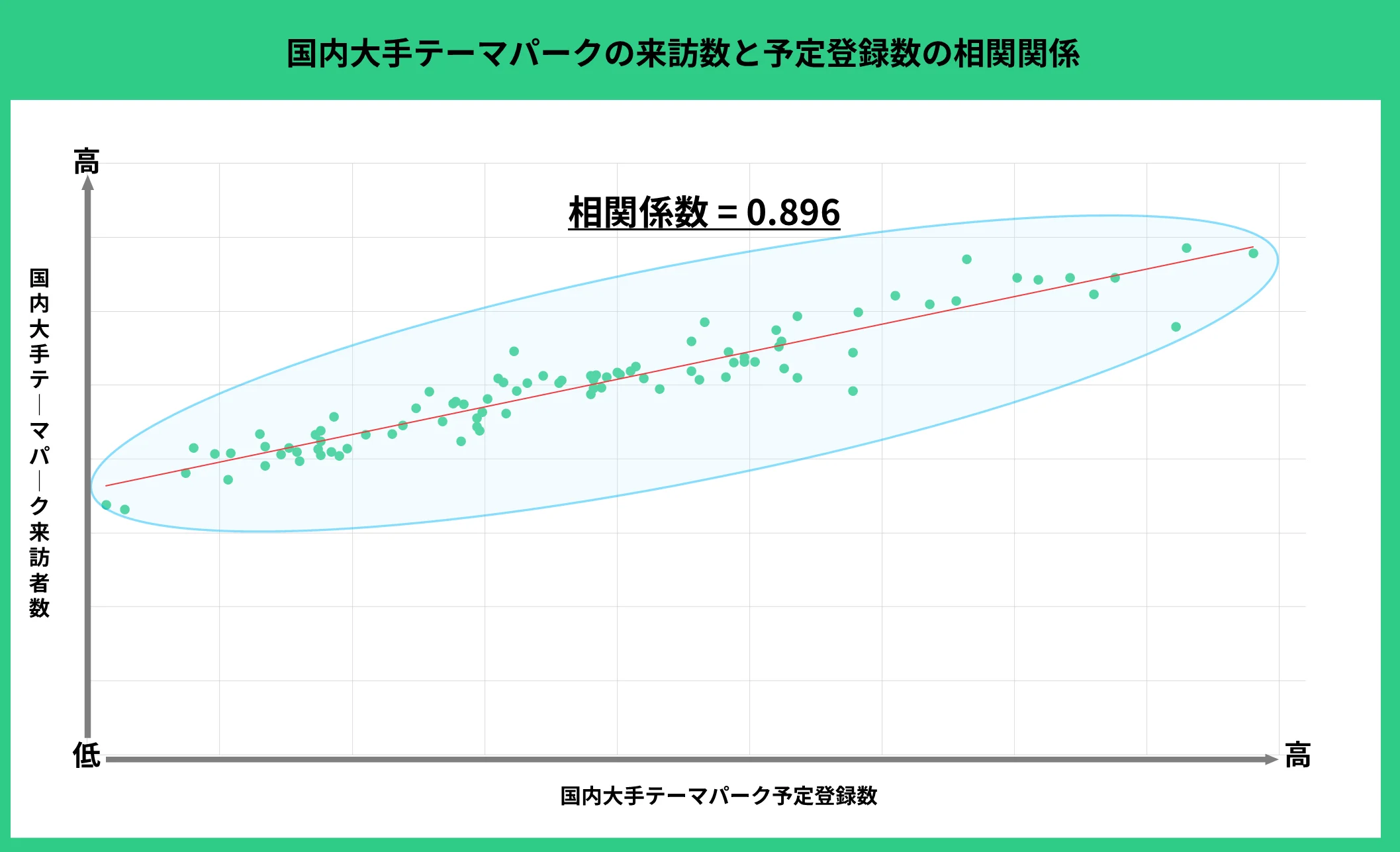 国内大手テーマパークの来訪数と予定登録数の相関関係

高

相関係数 = 0.896

国内大手テーマパーク来訪者数

低

高

国内大手テーマパーク予定登録数